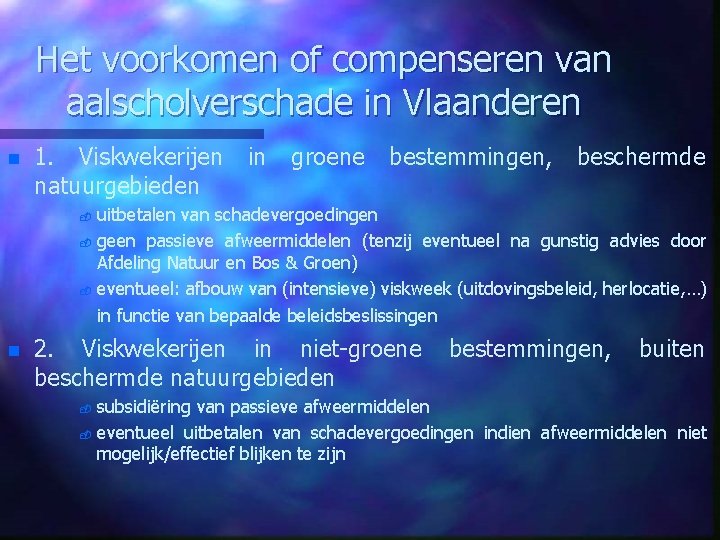 Het voorkomen of compenseren van aalscholverschade in Vlaanderen

1. Viskwekerijen in groene bestemmingen, beschermde natuurgebieden

uitbetalen van schadevergoedingen

geen passieve afweermiddelen (tenzij eventueel na gunstig advies door Afdeling Natuur en Bos & Groen)

eventueel: afbouw van (intensieve) viskweek (uitdovingsbeleid, herlocatie,...) in functie van bepaalde beleidsbeslissingen

2. Viskwekerijen in niet-groene bestemmingen, buiten beschermde natuurgebieden

subsidiëring van passieve afweermiddelen

eventueel uitbetalen van schadevergoedingen indien afweermiddelen niet mogelijk/effectief blijken te zijn